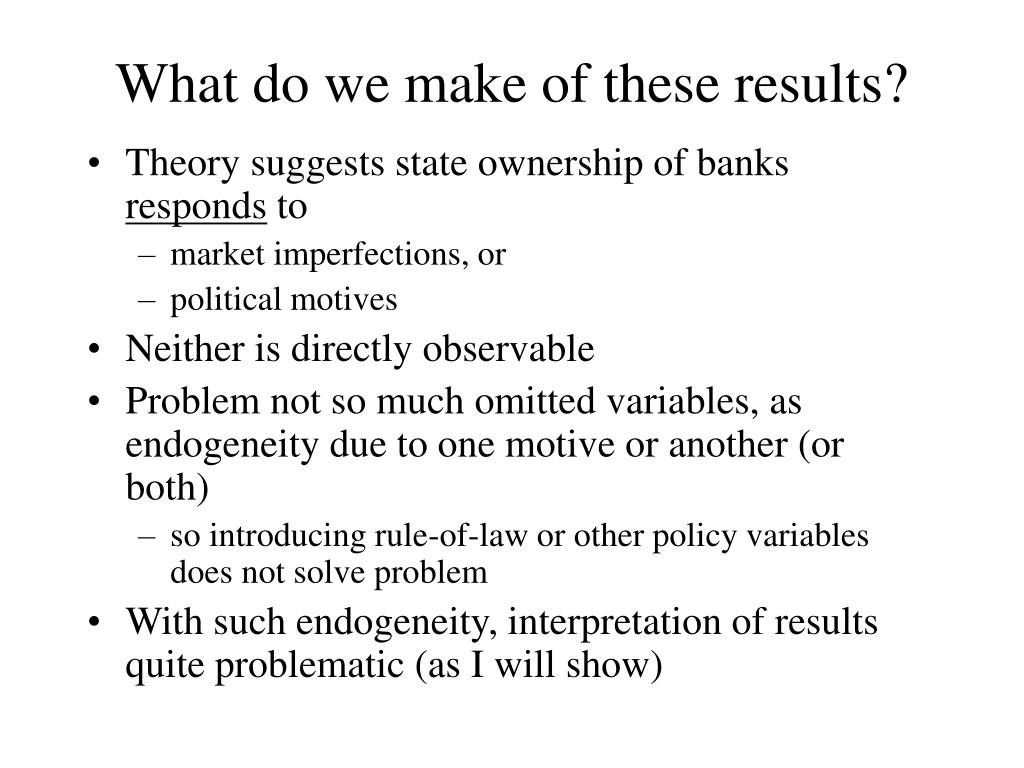 What do we make of these results?

• Theory suggests state ownership of banks responds to
– market imperfections, or
– political motives
• Neither is directly observable
• Problem not so much omitted variables, as endogeneity due to one motive or another (or both)
– so introducing rule-of-law or other policy variables does not solve problem
• With such endogeneity, interpretation of results quite problematic (as I will show)